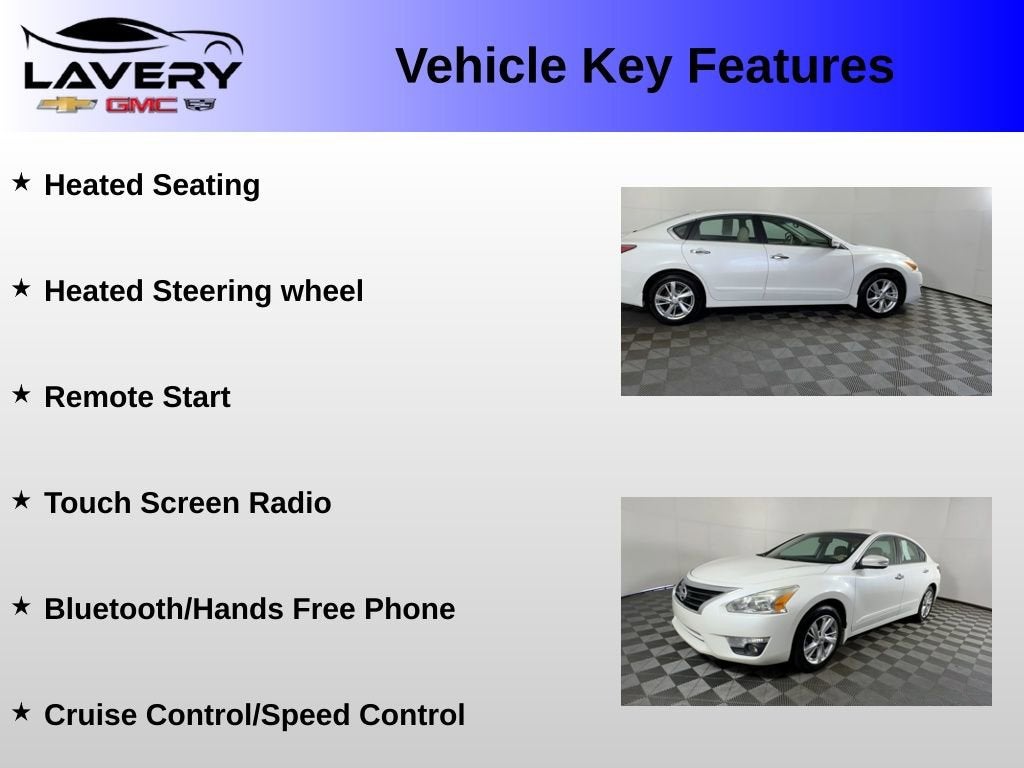 LAVERY
GMC

Vehicle Key Features

★ Heated Seating

★ Heated Steering wheel

★ Remote Start

★ Touch Screen Radio

★ Bluetooth/Hands Free Phone

★ Cruise Control/Speed Control